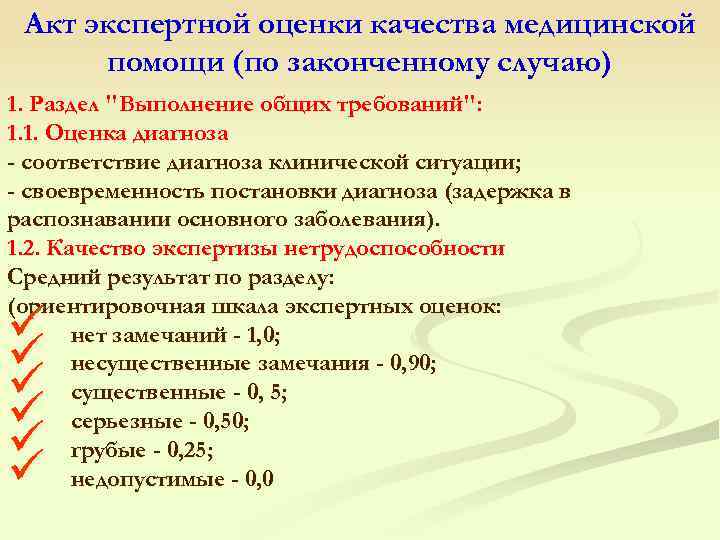 Акт экспертной оценки качества медицинской помощи (по законченному случаю)

1. Раздел "Выполнение общих требований":
1.1. Оценка диагноза
- соответствие диагноза клинической ситуации;
- своевременность постановки диагноза (задержка в распознавании основного заболевания).
1.2. Качество экспертизы нетрудоспособности
Средний результат по разделу:
(ориентировочная шкала экспертных оценок:
нет замечаний - 1,0;
несущественные замечания - 0,90;
существенные - 0, 5;
серьезные - 0,50;
грубые - 0,25;
недопустимые - 0,0